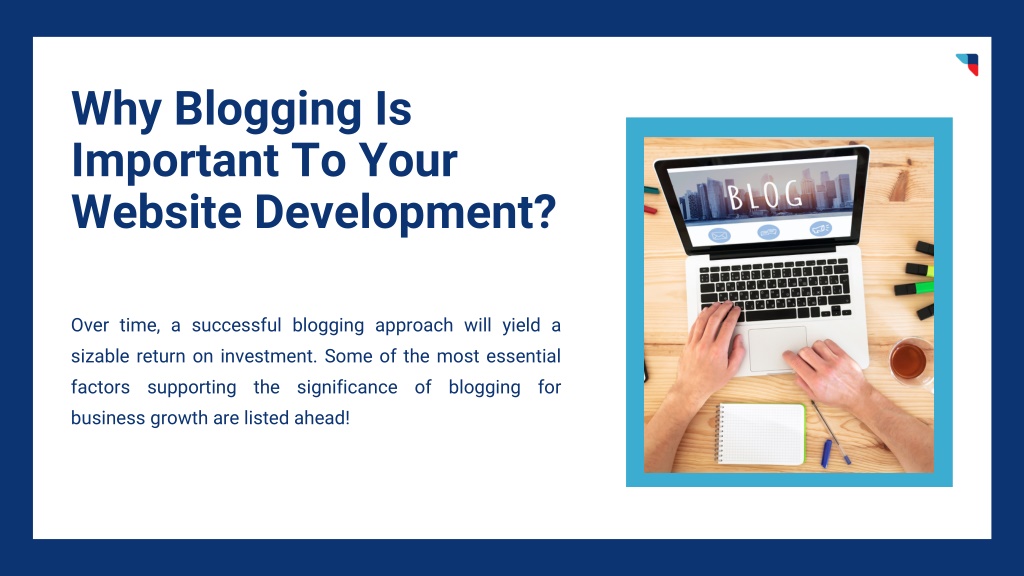 Why Blogging Is Important To Your Website Development?

Over time, a successful blogging approach will yield a sizable return on investment. Some of the most essential factors supporting the significance of blogging for business growth are listed ahead!

BLOG